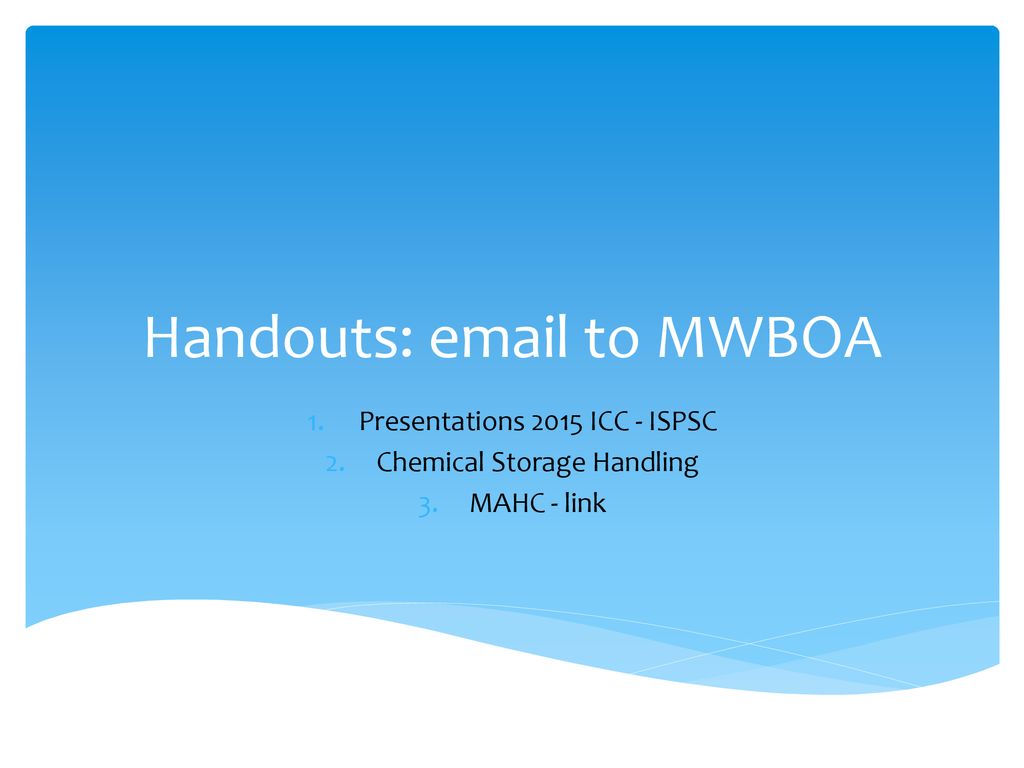 Handouts: email to MWBOA

1. Presentations 2015 ICC - ISPSC
2. Chemical Storage Handling
3. MAHC - link